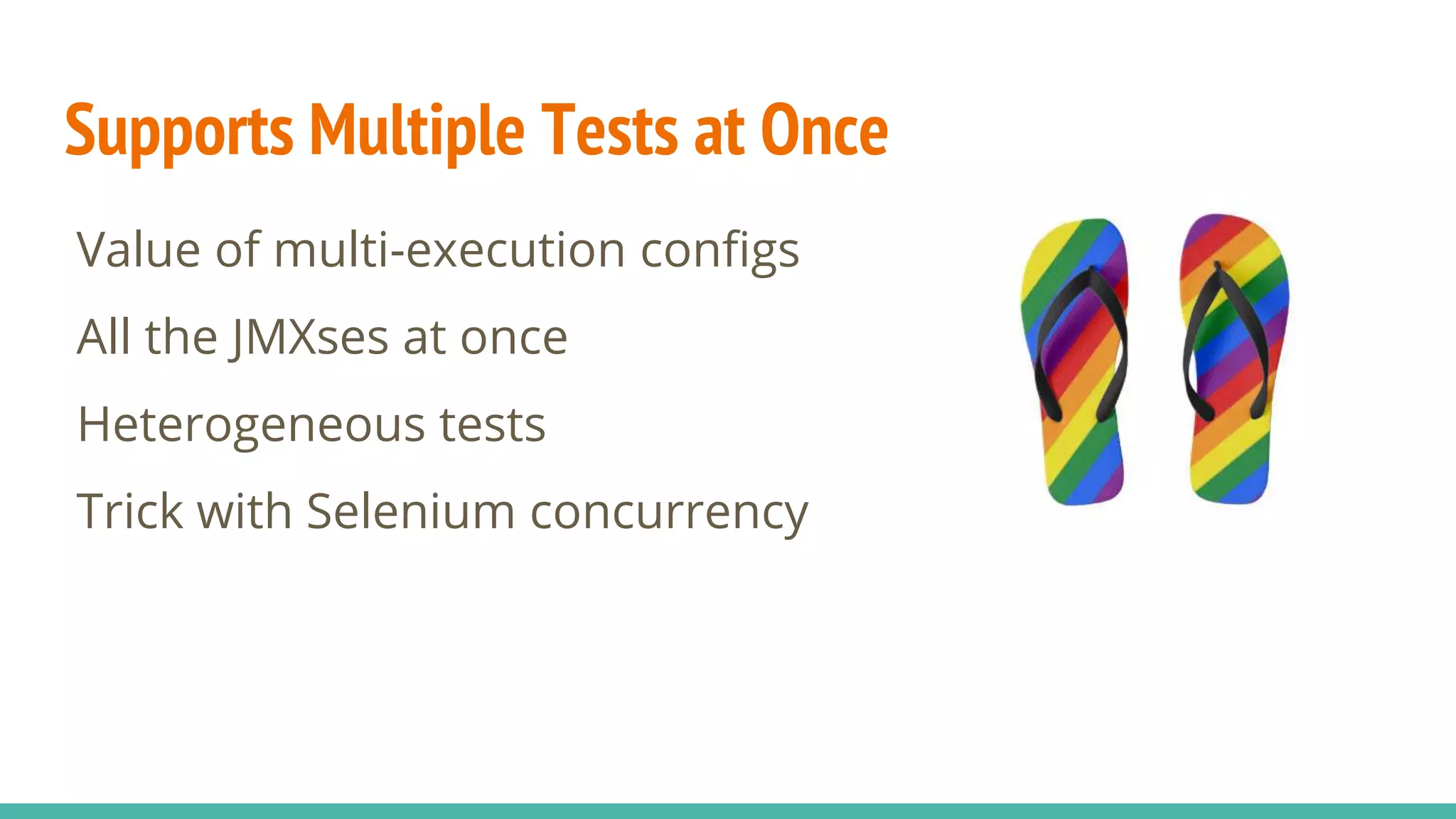 Supports Multiple Tests at Once

Value of multi-execution configs

All the JMXses at once

Heterogeneous tests

Trick with Selenium concurrency